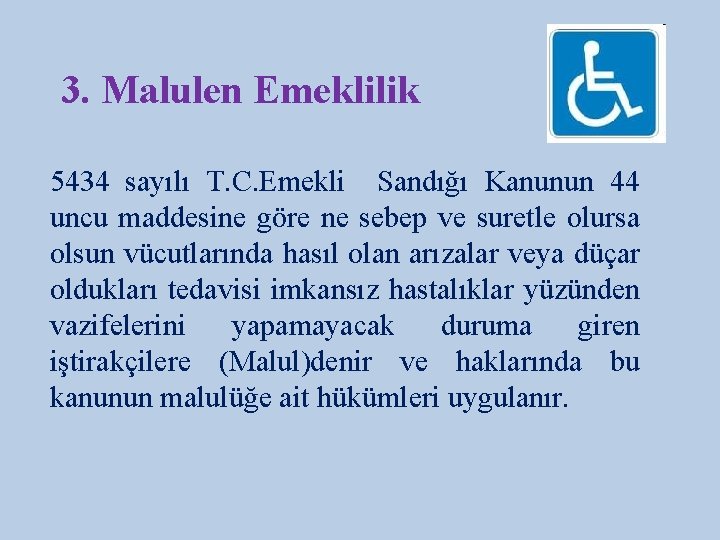 3. Malulen Emeklilik

5434 sayılı T.C.Emekli Sandığı Kanunun 44 uncu maddesine göre ne sebep ve suretle olursa olsun vücutlarında hasıl olan arızalar veya düçar oldukları tedavisi imkansız hastalıklar yüzünden vazifelerini yapamayacak duruma giren iştirakçilere (Malul)denir ve haklarında bu kanunun malulüğe ait hükümleri uygulanır.